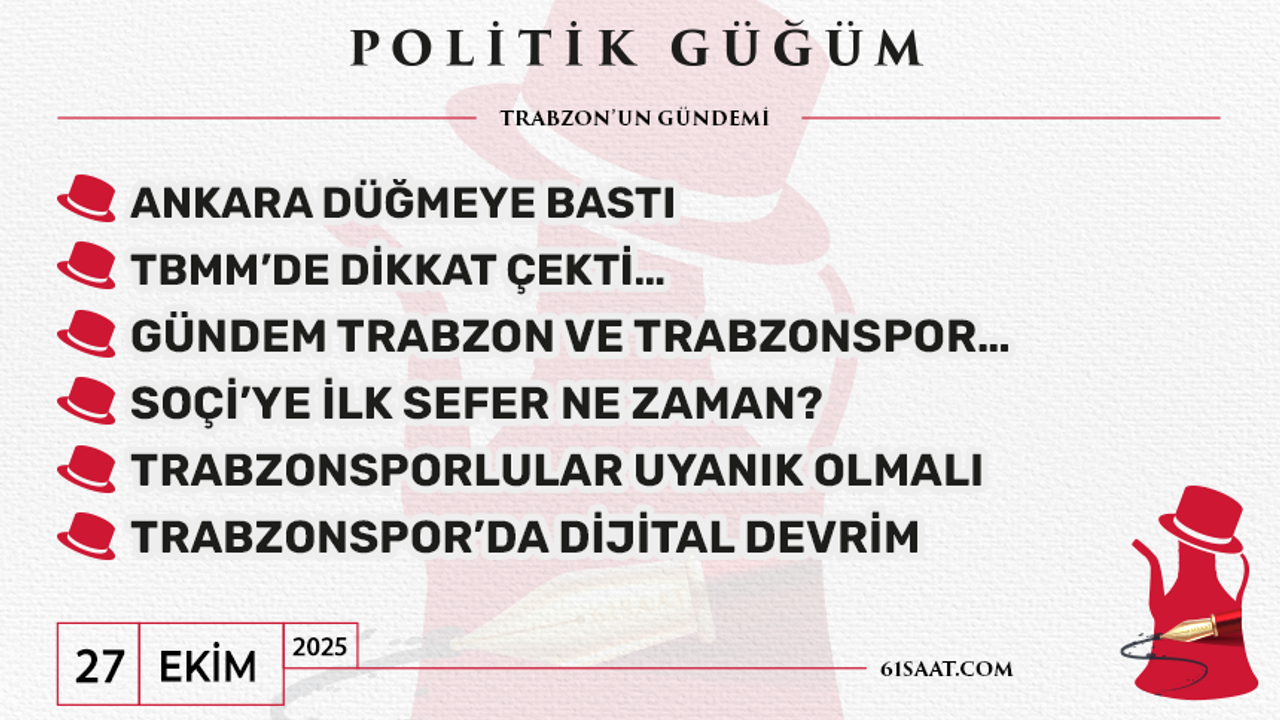 POLİTİK GÜĞÜM

TRABZON'UN GÜNDEMİ

ANKARA DÜĞMEYE BASTI

TBMM'DE DİKKAT ÇEKTİ...

GÜNDEM TRABZON VE TRABZONSPOR...

SOÇİ'YE İLK SEFER NE ZAMAN?

TRABZONSPORLULAR UYANIK OLMALI

TRABZONSPOR'DA DİJİTAL DEVRİM

27 EKİM 2025

61SAAT.COM